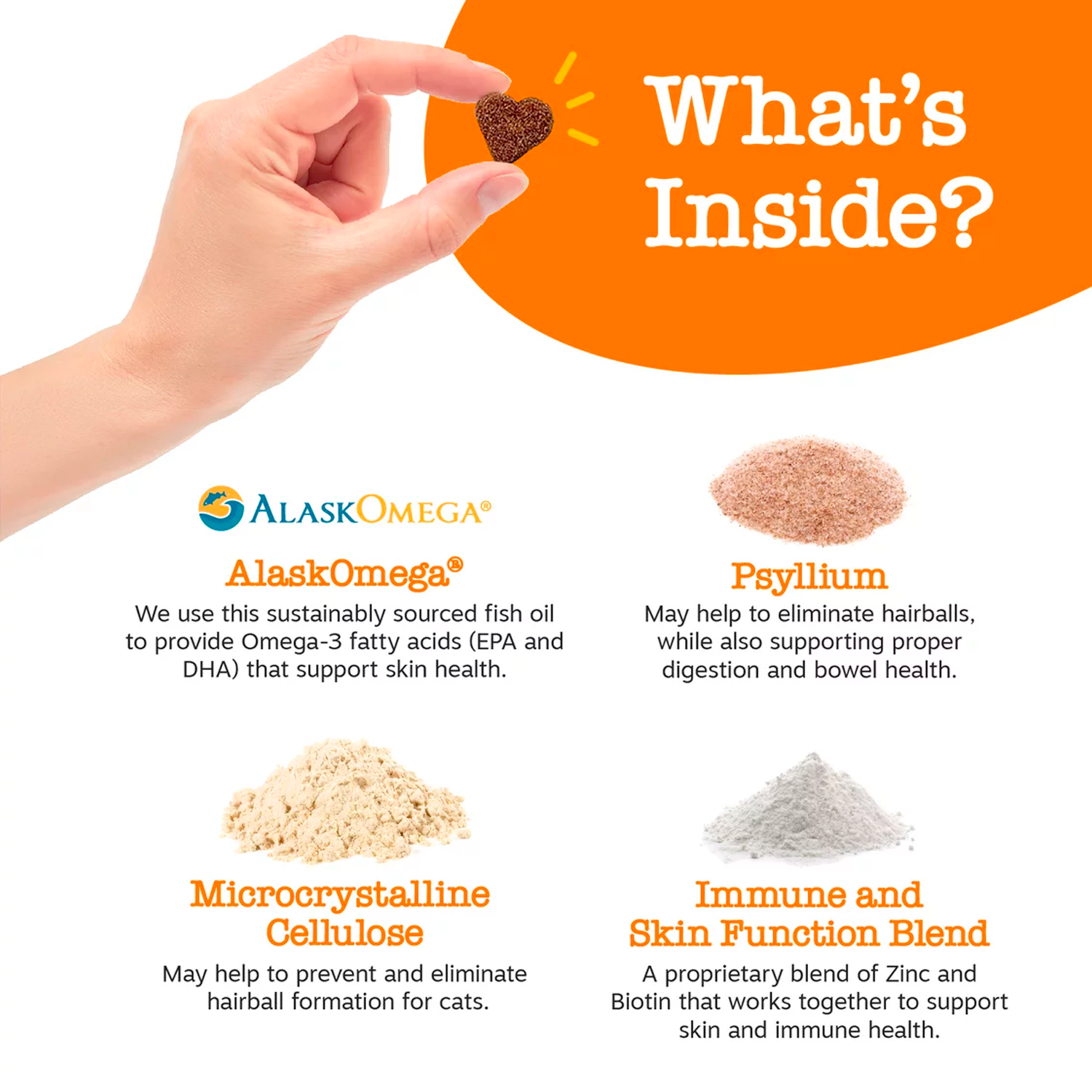 What's Inside?

ALASKOMEGA®

AlaskOmega®
We use this sustainably sourced fish oil to provide Omega-3 fatty acids (EPA and DHA) that support skin health.

Psyllium
May help to eliminate hairballs, while also supporting proper digestion and bowel health.

Microcrystalline Cellulose
May help to prevent and eliminate hairball formation for cats.

Immune and Skin Function Blend
A proprietary blend of Zinc and Biotin that works together to support skin and immune health.